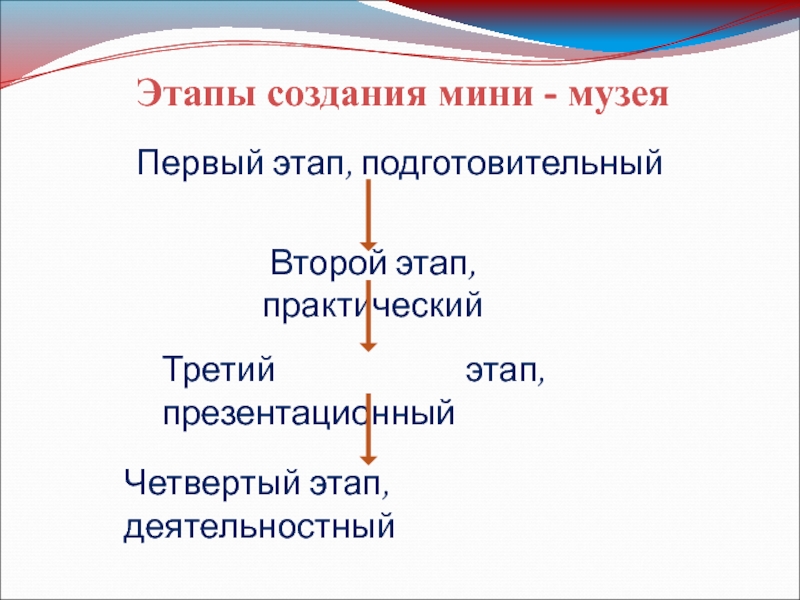 Этапы создания мини - музея

Первый этап, подготовительный

Второй этап, практический

Третий этап, презентационный

Четвертый этап, деятельностный